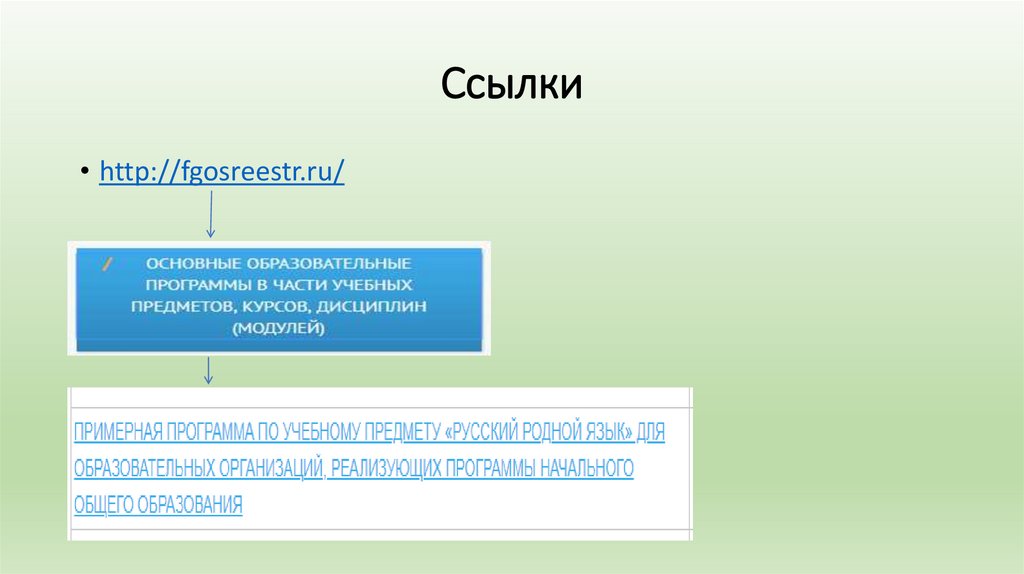 Ссылки

• http://fgosreestr.ru/

ОСНОВНЫЕ ОБРАЗОВАТЕЛЬНЫЕ ПРОГРАММЫ В ЧАСТИ УЧЕБНЫХ ПРЕДМЕТОВ, КУРСОВ, ДИСЦИПЛИН (МОДУЛЕЙ)

ПРИМЕРНАЯ ПРОГРАММА ПО УЧЕБНОМУ ПРЕДМЕТУ «РУССКИЙ РОДНОЙ ЯЗЫК» ДЛЯ ОБРАЗОВАТЕЛЬНЫХ ОРГАНИЗАЦИЙ, РЕАЛИЗУЮЩИХ ПРОГРАММЫ НАЧАЛЬНОГО ОБЩЕГО ОБРАЗОВАНИЯ